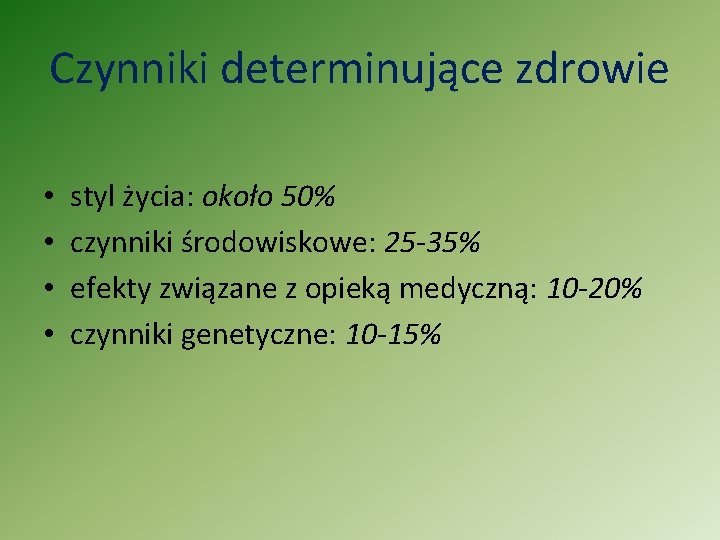 Czynniki determinujące zdrowie

• styl życia: około 50%
• czynniki środowiskowe: 25-35%
• efekty związane z opieką medyczną: 10-20%
• czynniki genetyczne: 10-15%